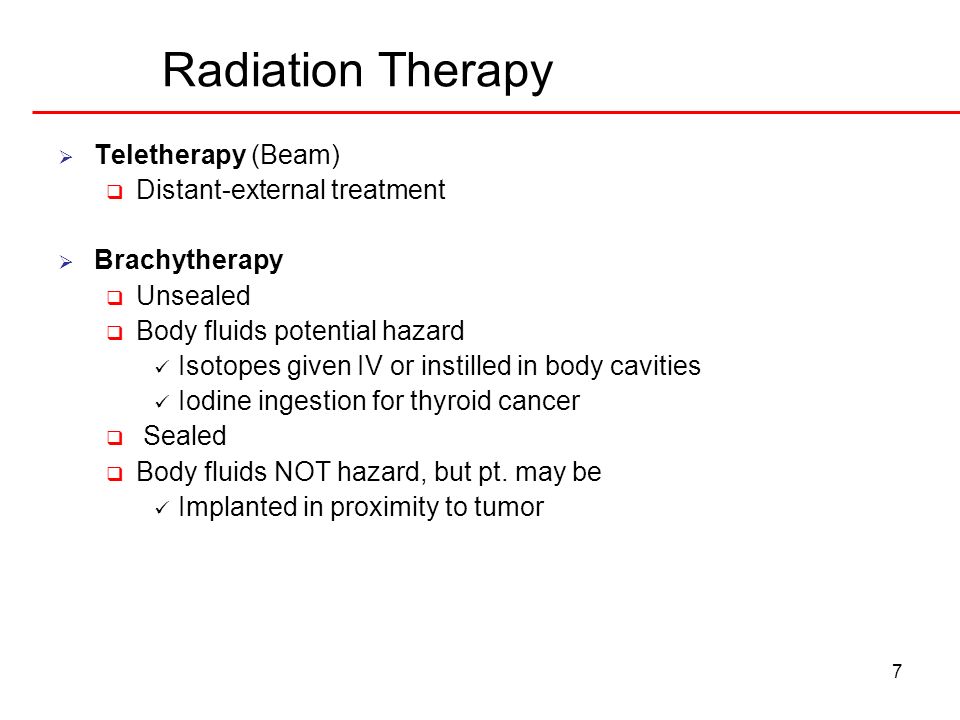 Radiation Therapy

Teletherapy (Beam)
Distant-external treatment

Brachytherapy
Unsealed
Body fluids potential hazard
Isotopes given IV or instilled in body cavities
Iodine ingestion for thyroid cancer
Sealed
Body fluids NOT hazard, but pt. may be
Implanted in proximity to tumor

7